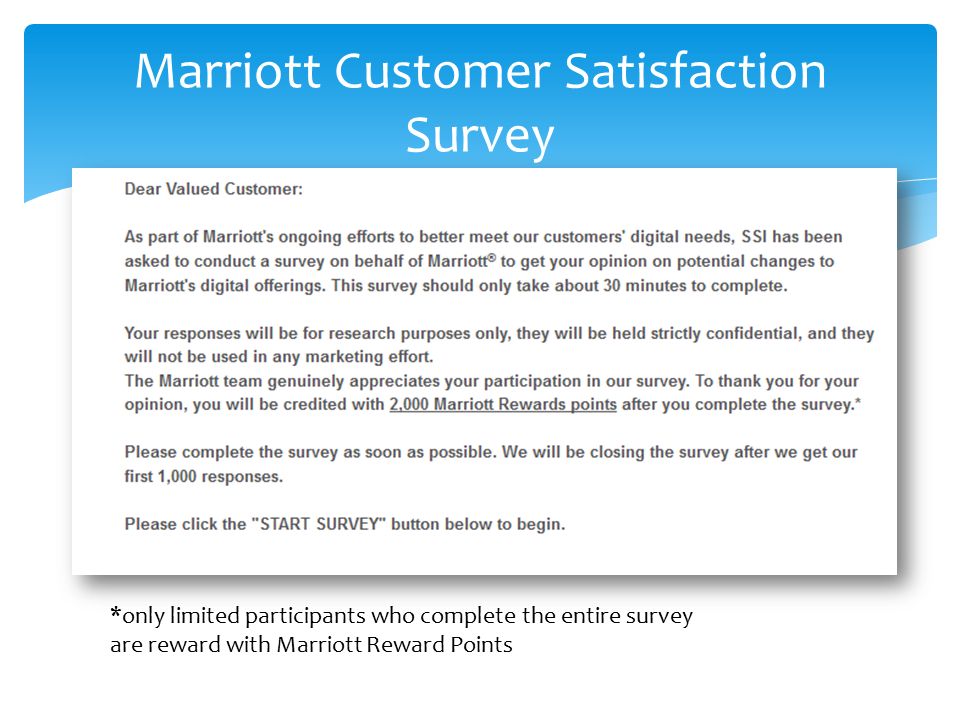 Marriott Customer Satisfaction Survey

Dear Valued Customer:

As part of Marriott's ongoing efforts to better meet our customers' digital needs, SSI has been asked to conduct a survey on behalf of Marriott® to get your opinion on potential changes to Marriott's digital offerings. This survey should only take about 30 minutes to complete.

Your responses will be for research purposes only, they will be held strictly confidential, and they will not be used in any marketing effort.
The Marriott team genuinely appreciates your participation in our survey. To thank you for your opinion, you will be credited with 2,000 Marriott Rewards points after you complete the survey.*

Please complete the survey as soon as possible. We will be closing the survey after we get our first 1,000 responses.

Please click the "START SURVEY" button below to begin.

*only limited participants who complete the entire survey are reward with Marriott Reward Points